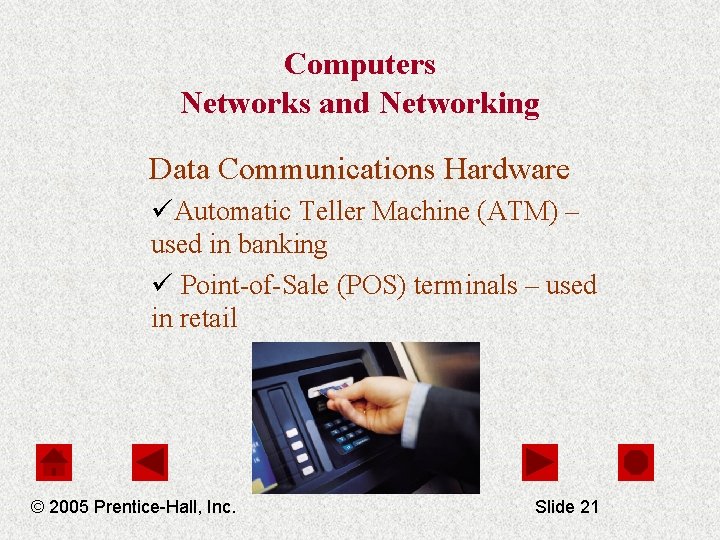 Computers
Networks and Networking

Data Communications Hardware

✓Automatic Teller Machine (ATM) – used in banking

✓ Point-of-Sale (POS) terminals – used in retail

© 2005 Prentice-Hall, Inc.

Slide 21